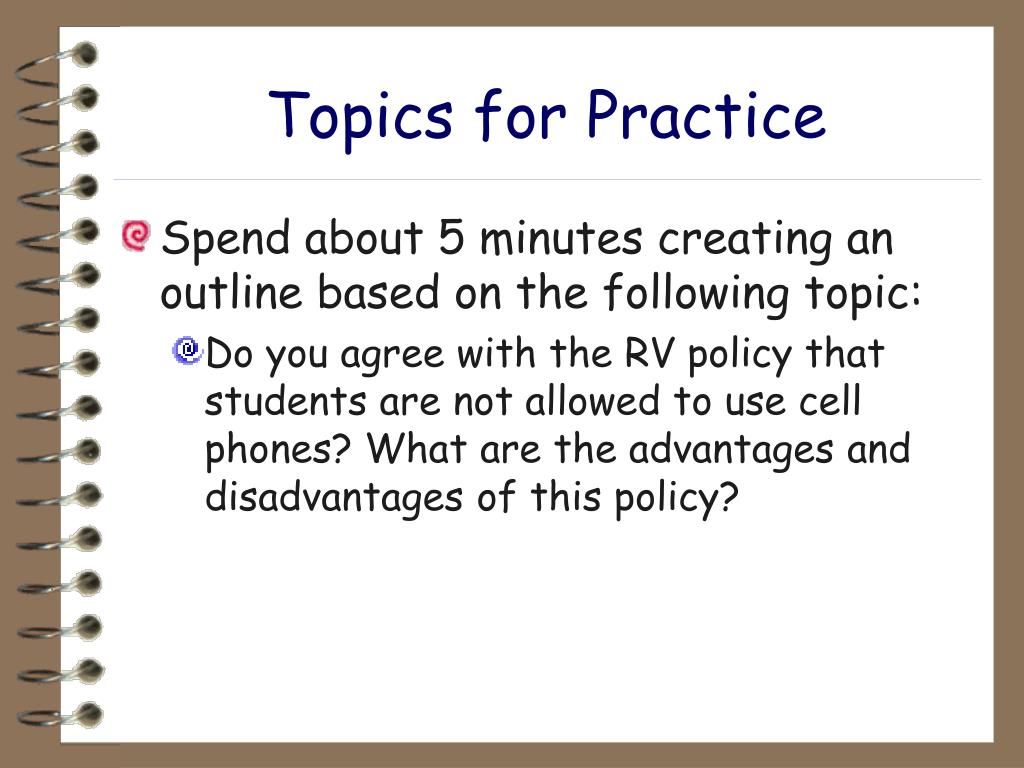 Topics for Practice

Spend about 5 minutes creating an outline based on the following topic:

Do you agree with the RV policy that students are not allowed to use cell phones? What are the advantages and disadvantages of this policy?